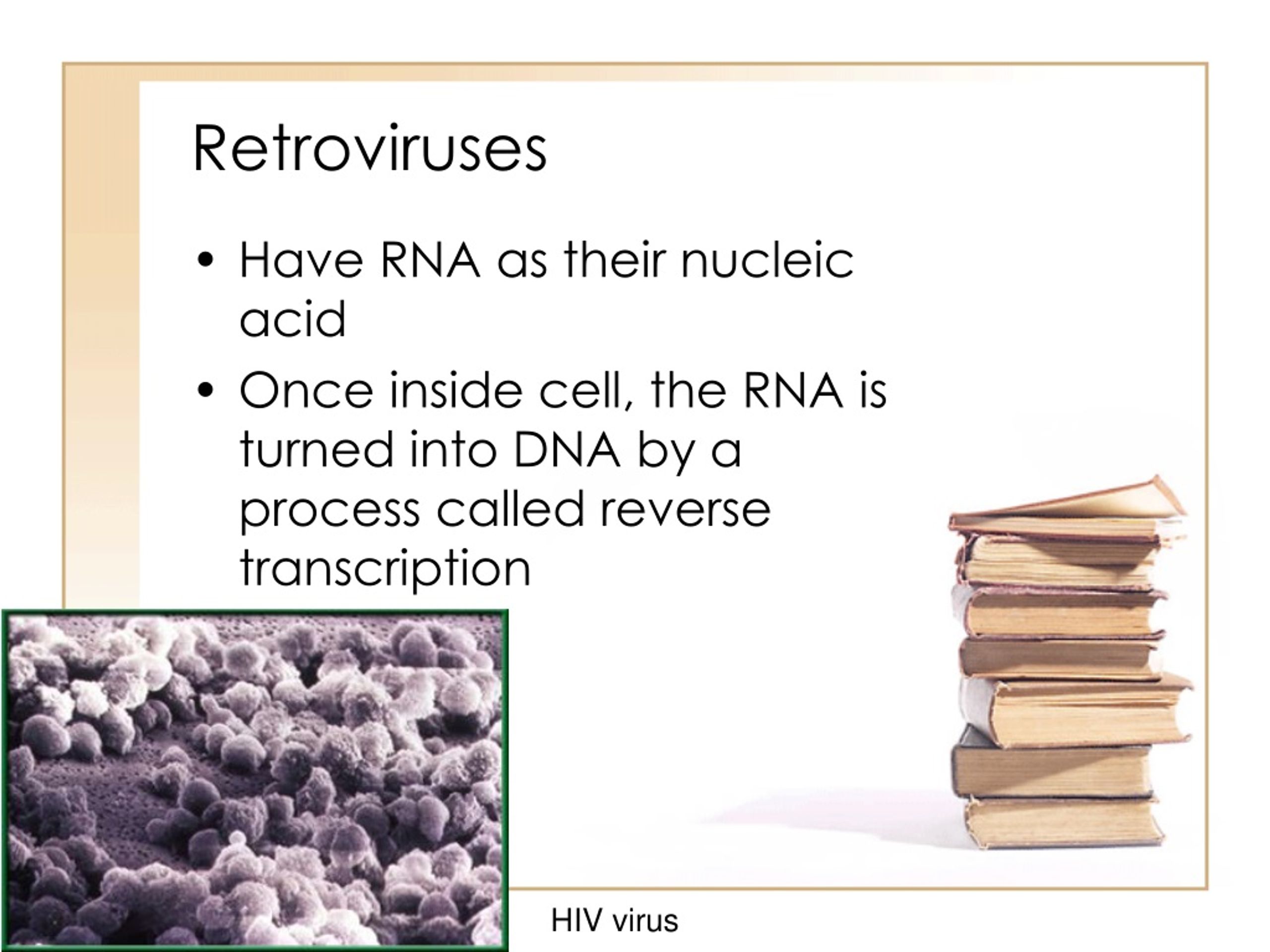 Retroviruses

• Have RNA as their nucleic acid

• Once inside cell, the RNA is turned into DNA by a process called reverse transcription

HIV virus